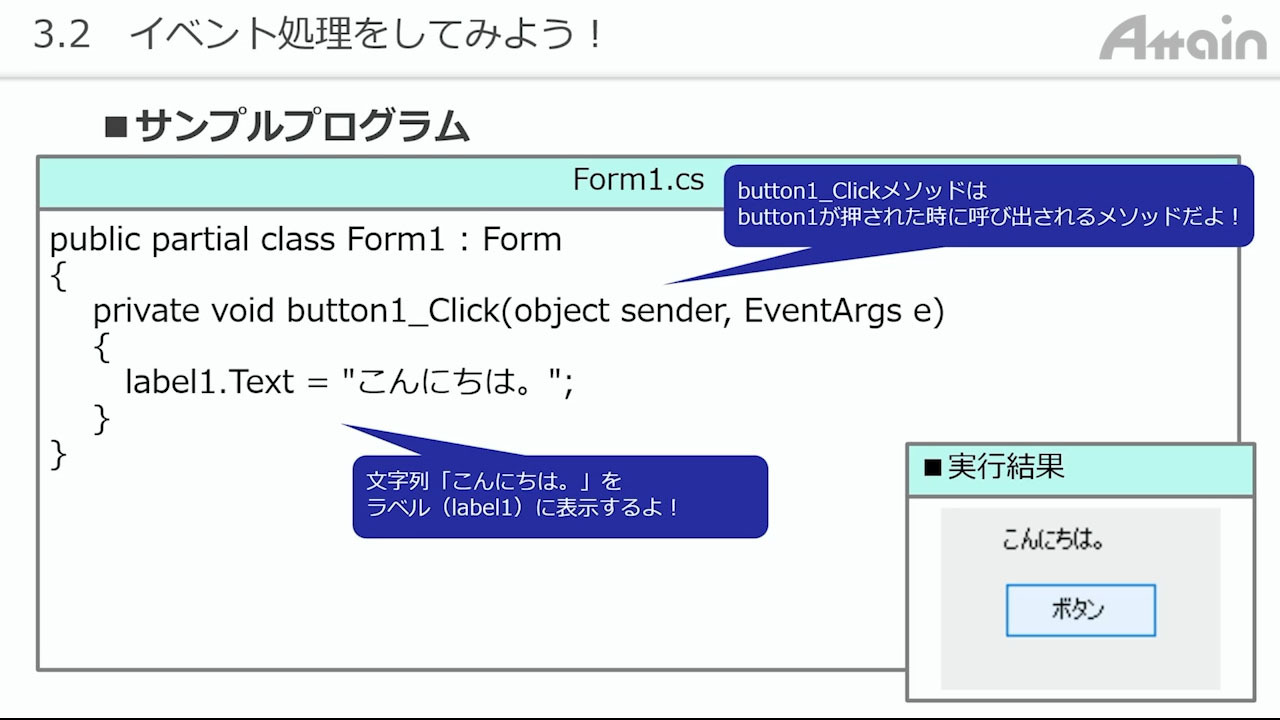 3.2　イベント処理をしてみよう！

Attain

■サンプルプログラム

Form1.cs

button1_Clickメソッドは
button1が押された時に呼び出されるメソッドだよ！

public partial class Form1 : Form
{
private void button1_Click(object sender, EventArgs e)
{
label1.Text = "こんにちは。";
}
}

文字列「こんにちは。」を
ラベル（label1）に表示するよ！

■実行結果

こんにちは。

ボタン